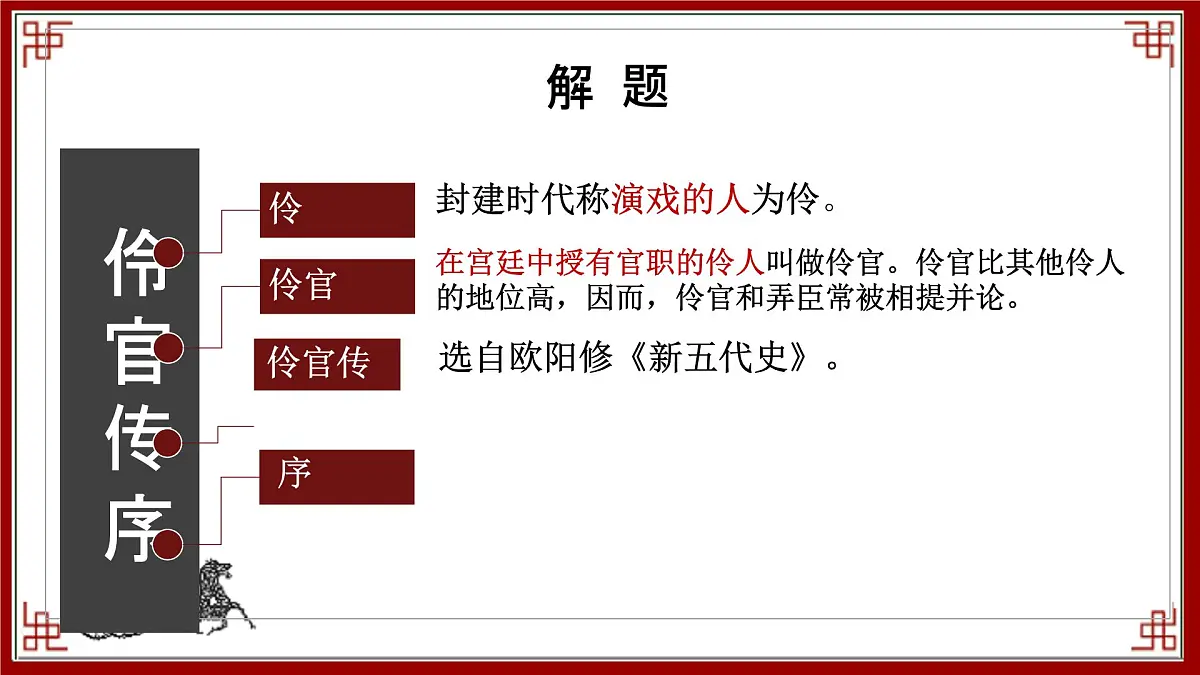 解 题

伶官传序

伶

封建时代称演戏的人为伶。

伶官

在宫廷中授有官职的伶人叫做伶官。伶官比其他伶人的地位高，因而，伶官和弄臣常被相提并论。

伶官传

选自欧阳修《新五代史》。

序